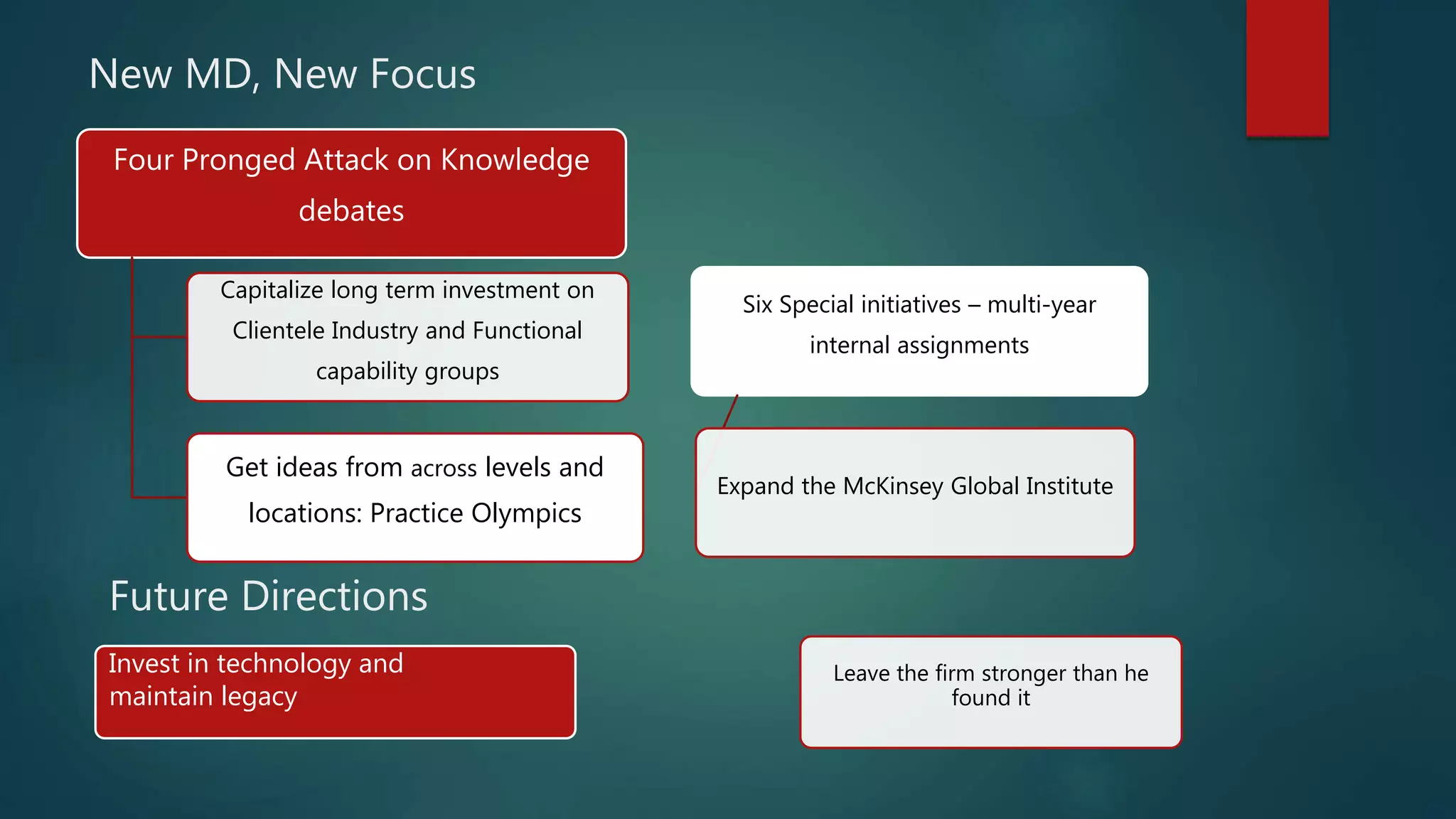 New MD, New Focus

Four Pronged Attack on Knowledge debates

Capitalize long term investment on Clientele Industry and Functional capability groups

Get ideas from across levels and locations: Practice Olympics

Six Special initiatives – multi-year internal assignments

Expand the McKinsey Global Institute

Future Directions

Invest in technology and maintain legacy

Leave the firm stronger than he found it